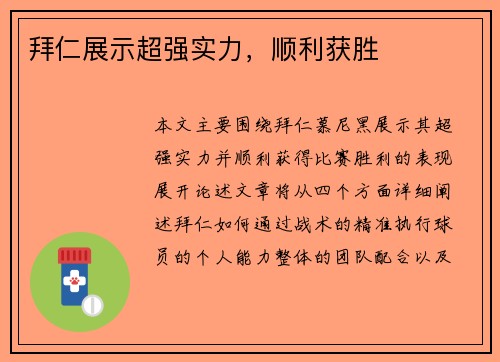 拜仁展示超强实力，顺利获胜

本文主要围绕拜仁慕尼黑展示其超强实力并顺利获得比赛胜利的表现展开论述文章将从四个方面详细阐述拜仁如何通过战术的精准执行球员的个人能力整体的团队配合以及